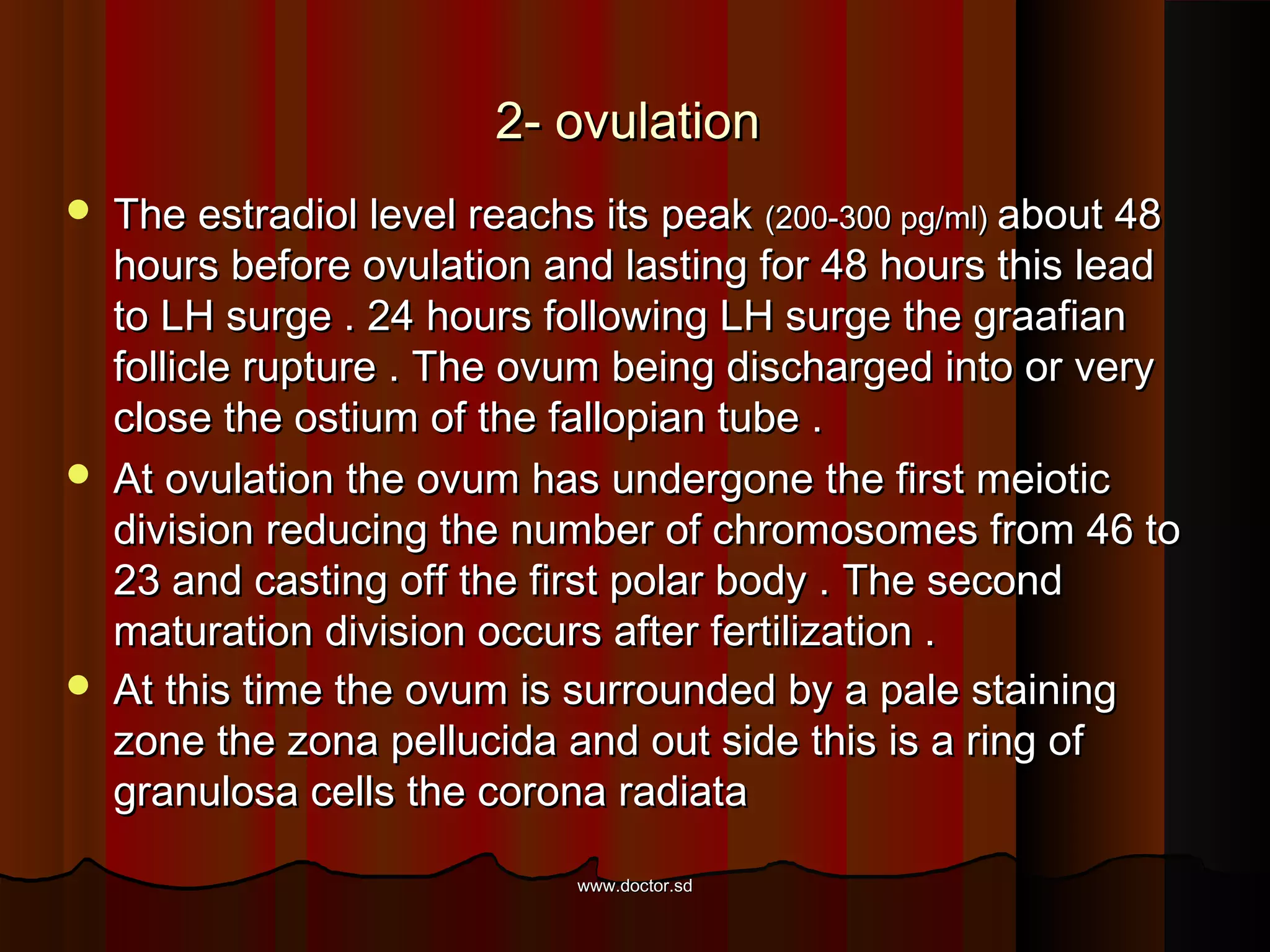 2- ovulation

- The estradiol level reachs its peak (200-300 pg/ml) about 48 hours before ovulation and lasting for 48 hours this lead to LH surge . 24 hours following LH surge the graafian follicle rupture . The ovum being discharged into or very close the ostium of the fallopian tube .
- At ovulation the ovum has undergone the first meiotic division reducing the number of chromosomes from 46 to 23 and casting off the first polar body . The second maturation division occurs after fertilization .
- At this time the ovum is surrounded by a pale staining zone the zona pellucida and out side this is a ring of granulosa cells the corona radiata

www.doctor.sd